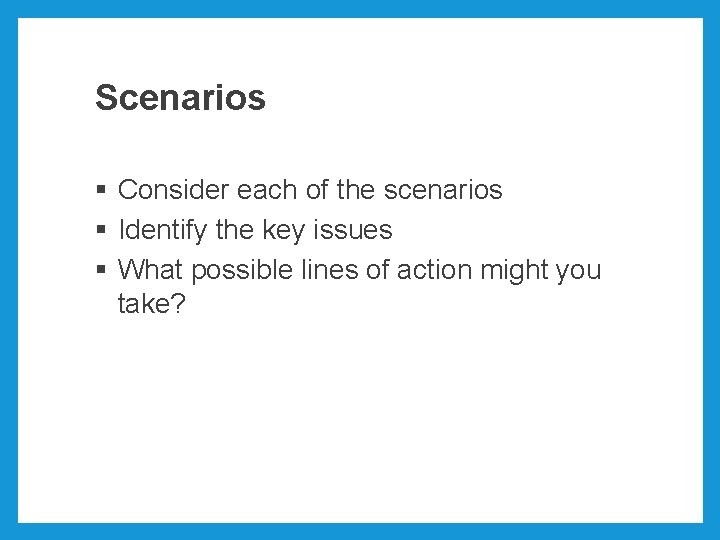 Scenarios

▪ Consider each of the scenarios
▪ Identify the key issues
▪ What possible lines of action might you take?